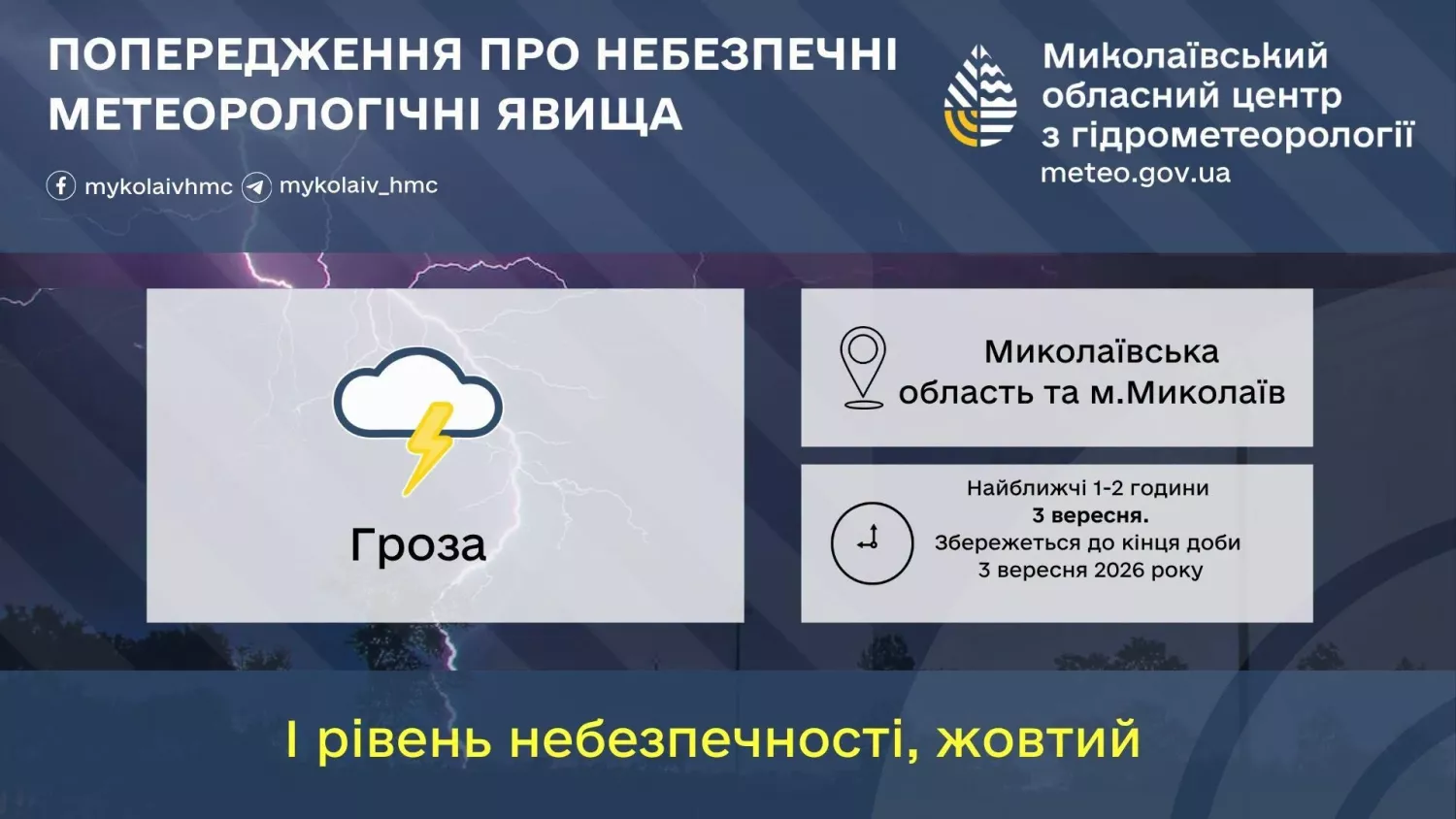 ПОПЕРЕДЖЕННЯ ПРО НЕБЕЗПЕЧНІ МЕТЕОРОЛОГІЧНІ ЯВИЩА

mykolaivhmc mykolaiv_hmc

Миколаївський обласний центр з гідрометеорології
meteo.gov.ua

Гроза

Миколаївська область та м.Миколаїв

Найближчі 1-2 години
3 вересня.
Збережеться до кінця доби
3 вересня 2026 року

І рівень небезпечності, жовтий